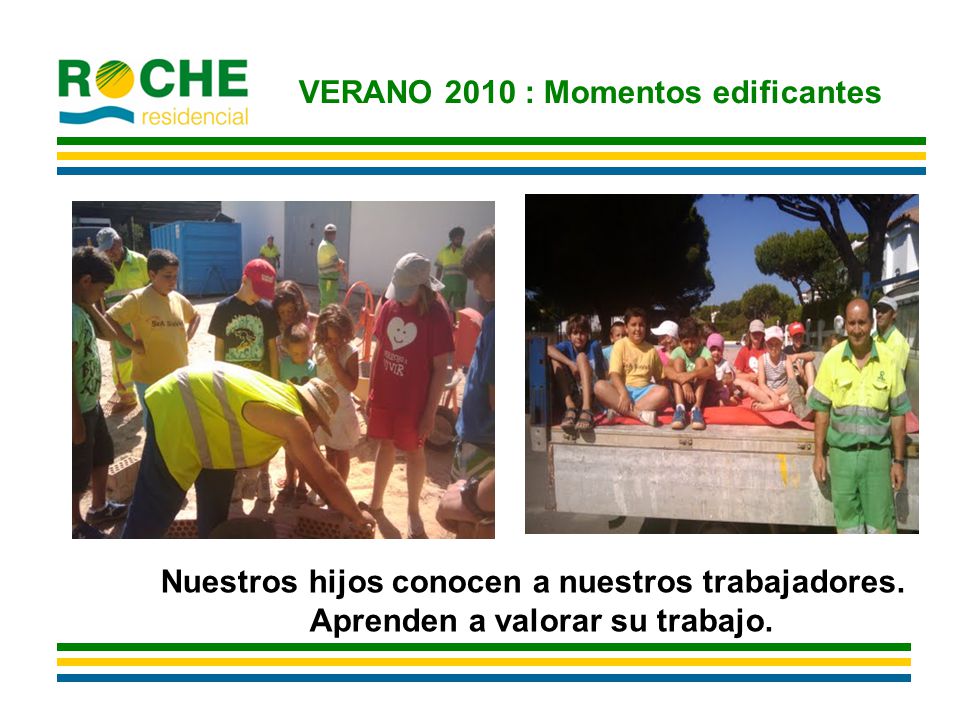 ROCHE
residencial

VERANO 2010 : Momentos edificantes

Nuestros hijos conocen a nuestros trabajadores.
Aprenden a valorar su trabajo.